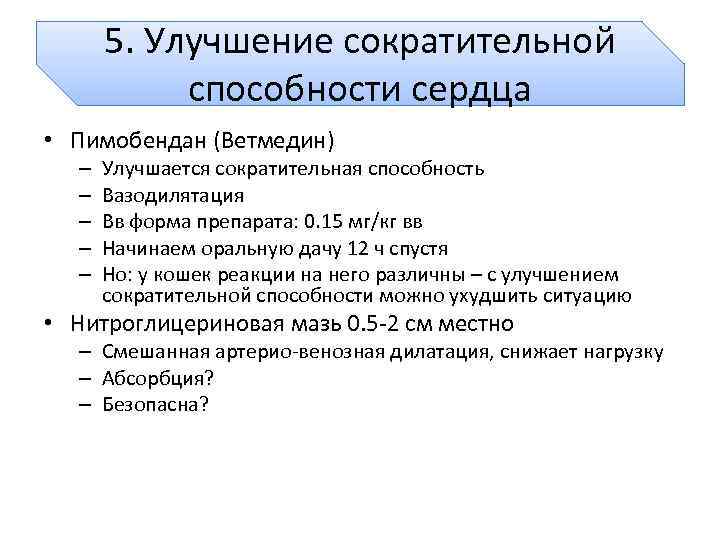 5. Улучшение сократительной способности сердца

• Пимобендан (Ветмедин)
– Улучшается сократительная способность
– Вазодилятация
– Вв форма препарата: 0.15 мг/кг вв
– Начинаем оральную дачу 12 ч спустя
– Но: у кошек реакции на него различны – с улучшением сократительной способности можно ухудшить ситуацию

• Нитроглицериновая мазь 0.5-2 см местно
– Смешанная артерио-венозная дилатация, снижает нагрузку
– Абсорбция?
– Безопасна?